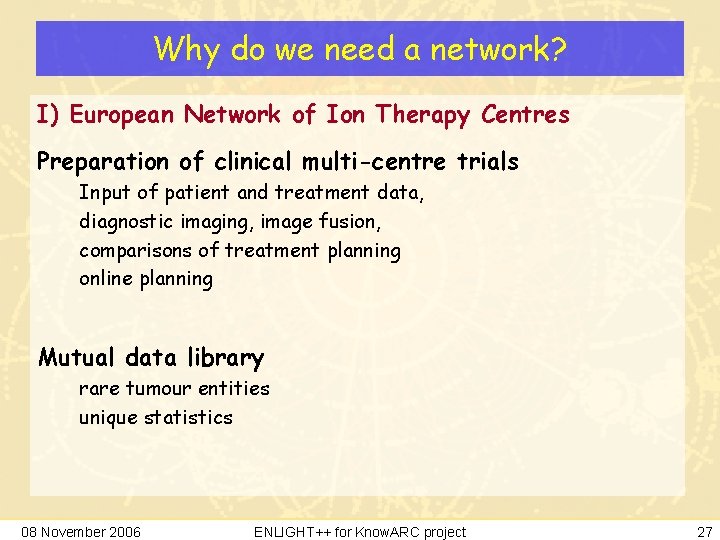 Why do we need a network?

I) European Network of Ion Therapy Centres

Preparation of clinical multi-centre trials

Input of patient and treatment data,
diagnostic imaging, image fusion,
comparisons of treatment planning
online planning

Mutual data library

rare tumour entities
unique statistics

08 November 2006

ENLIGHT++ for KnowARC project

27